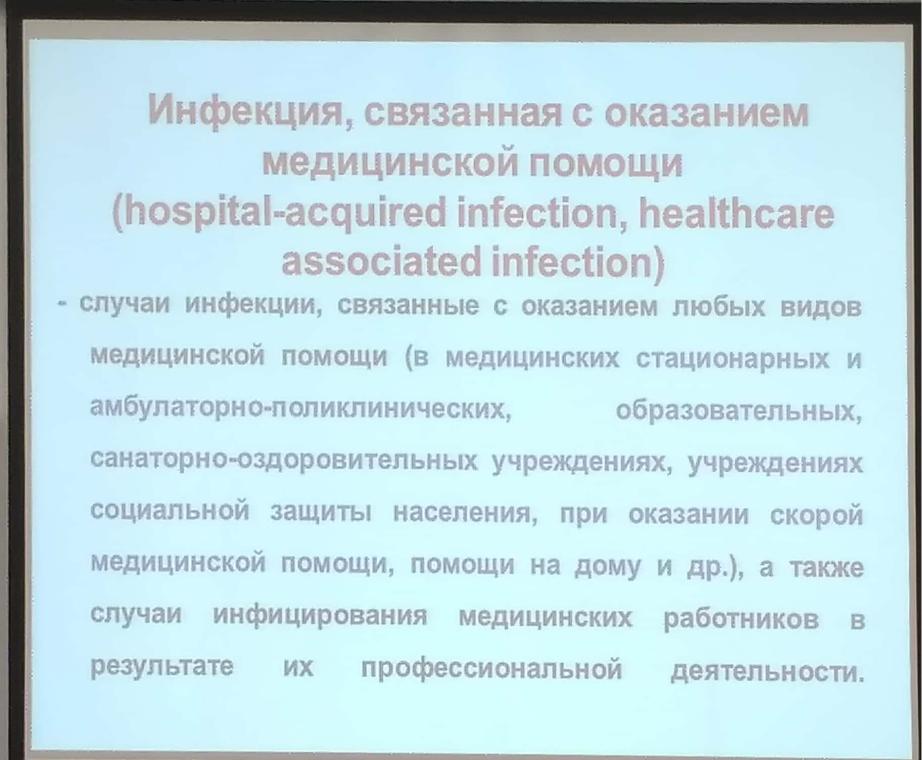 Инфекция, связанная с оказанием медицинской помощи
(hospital-acquired infection, healthcare associated infection)

- случаи инфекции, связанные с оказанием любых видов медицинской помощи (в медицинских стационарных и амбулаторно-поликлинических, образовательных, санаторно-оздоровительных учреждениях, учреждениях социальной защиты населения, при оказании скорой медицинской помощи, помощи на дому и др.), а также случаи инфицирования медицинских работников в результате их профессиональной деятельности.